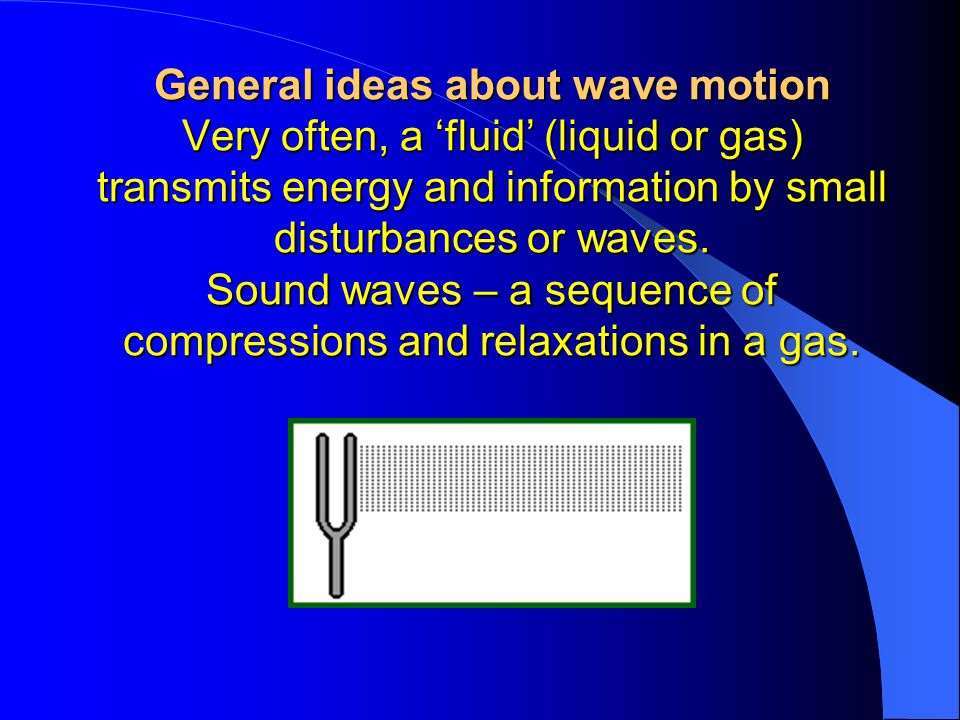 General ideas about wave motion
Very often, a ‘fluid’ (liquid or gas) transmits energy and information by small disturbances or waves.
Sound waves – a sequence of compressions and relaxations in a gas.